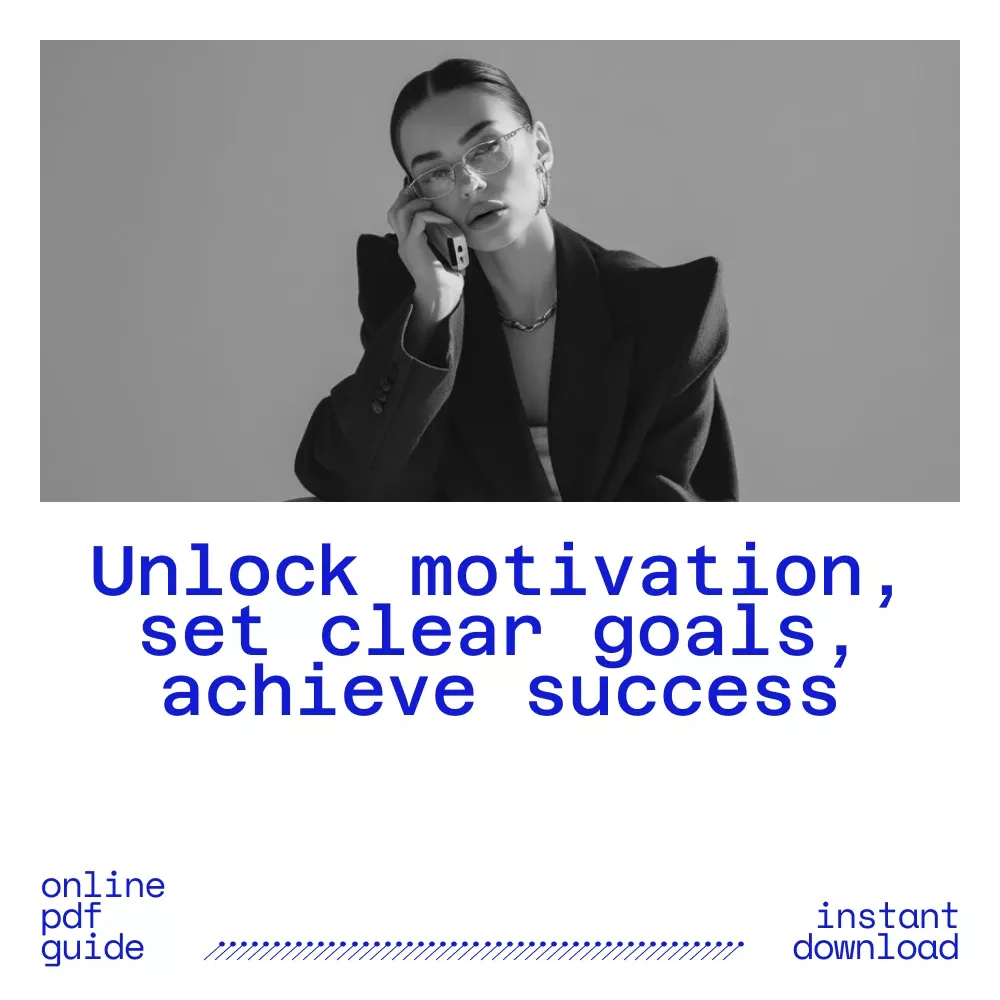 Unlock motivation, set clear goals, achieve success

online
pdf
guide

instant
download